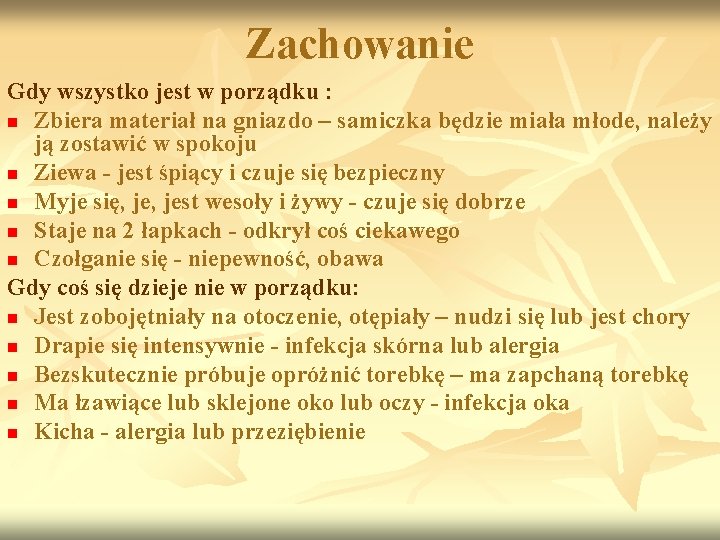 Zachowanie

Gdy wszystko jest w porządku :

- Zbiera materiał na gniazdo – samiczka będzie miała młode, należy ją zostawić w spokoju
- Ziewa - jest śpiący i czuje się bezpieczny
- Myje się, je, jest wesoły i żywy - czuje się dobrze
- Staje na 2 łapkach - odkrył coś ciekawego
- Czołganie się - niepewność, obawa

Gdy coś się dzieje nie w porządku:

- Jest zobojętniały na otoczenie, otępiały – nudzi się lub jest chory
- Drapie się intensywnie - infekcja skórna lub alergia
- Bezskutecznie próbuje opróżnić torebkę – ma zapchaną torebkę
- Ma łzawiące lub sklejone oko lub oczy - infekcja oka
- Kicha - alergia lub przeziębienie